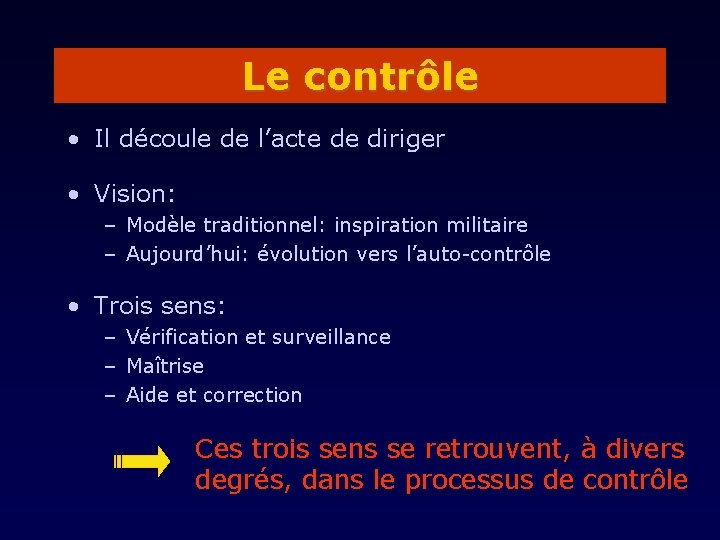 Le contrôle

• Il découle de l’acte de diriger

• Vision:
– Modèle traditionnel: inspiration militaire
– Aujourd’hui: évolution vers l’auto-contrôle

• Trois sens:
– Vérification et surveillance
– Maîtrise
– Aide et correction

Ces trois sens se retrouvent, à divers degrés, dans le processus de contrôle